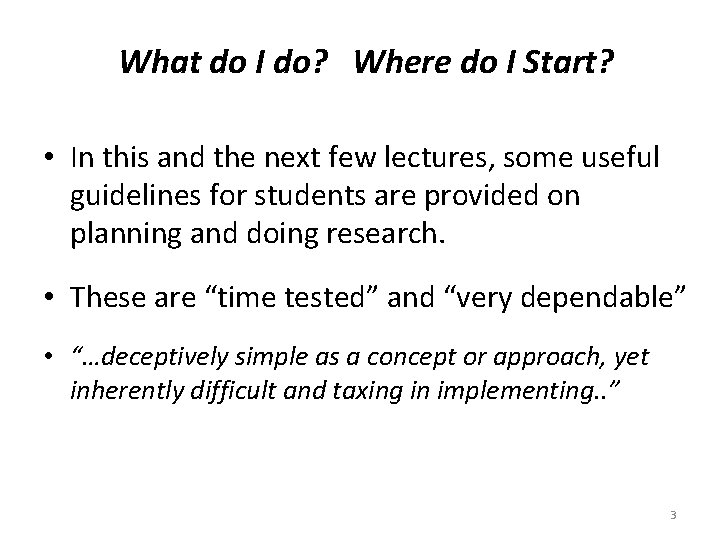 What do I do?   Where do I Start?

• In this and the next few lectures, some useful guidelines for students are provided on planning and doing research.

• These are “time tested” and “very dependable”

• “…deceptively simple as a concept or approach, yet inherently difficult and taxing in implementing..”

3